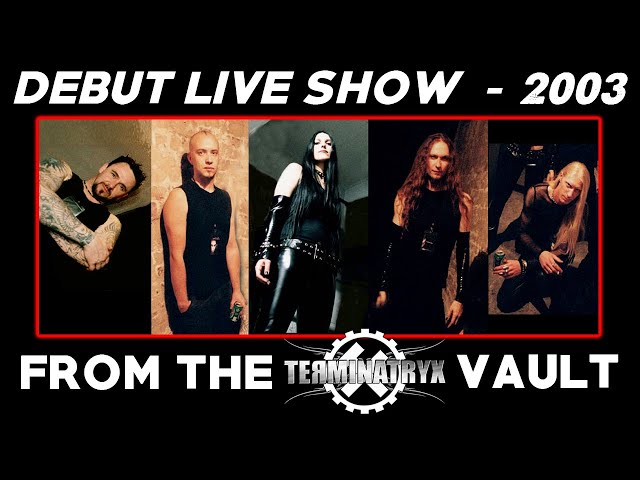 DEBUT LIVE SHOW - 2003

FROM THE TERMINATRYX VAULT